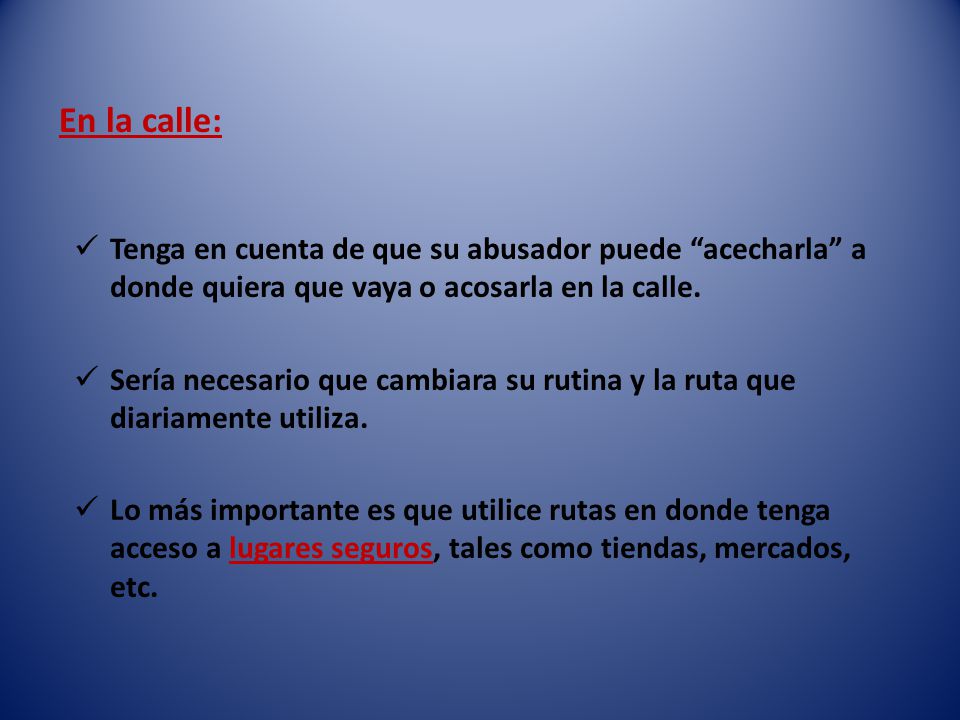 En la calle:

✓ Tenga en cuenta de que su abusador puede “acecharla” a donde quiera que vaya o acosarla en la calle.

✓ Sería necesario que cambiara su rutina y la ruta que diariamente utiliza.

✓ Lo más importante es que utilice rutas en donde tenga acceso a lugares seguros, tales como tiendas, mercados, etc.